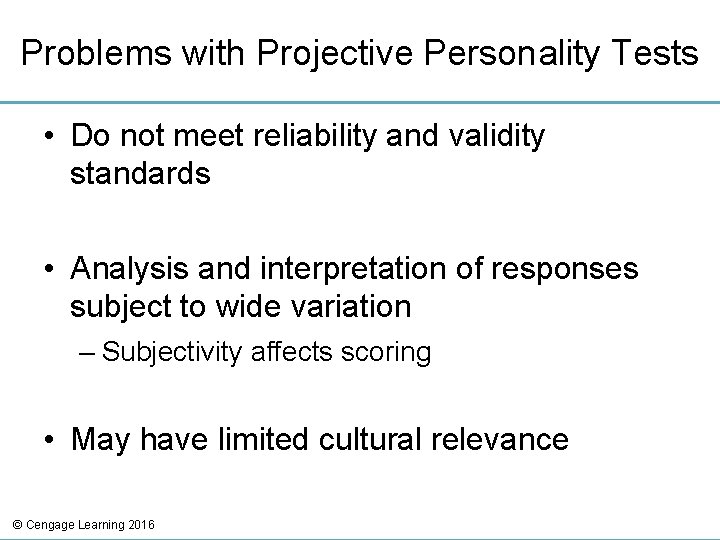 Problems with Projective Personality Tests

• Do not meet reliability and validity standards

• Analysis and interpretation of responses subject to wide variation

– Subjectivity affects scoring

• May have limited cultural relevance

© Cengage Learning 2016